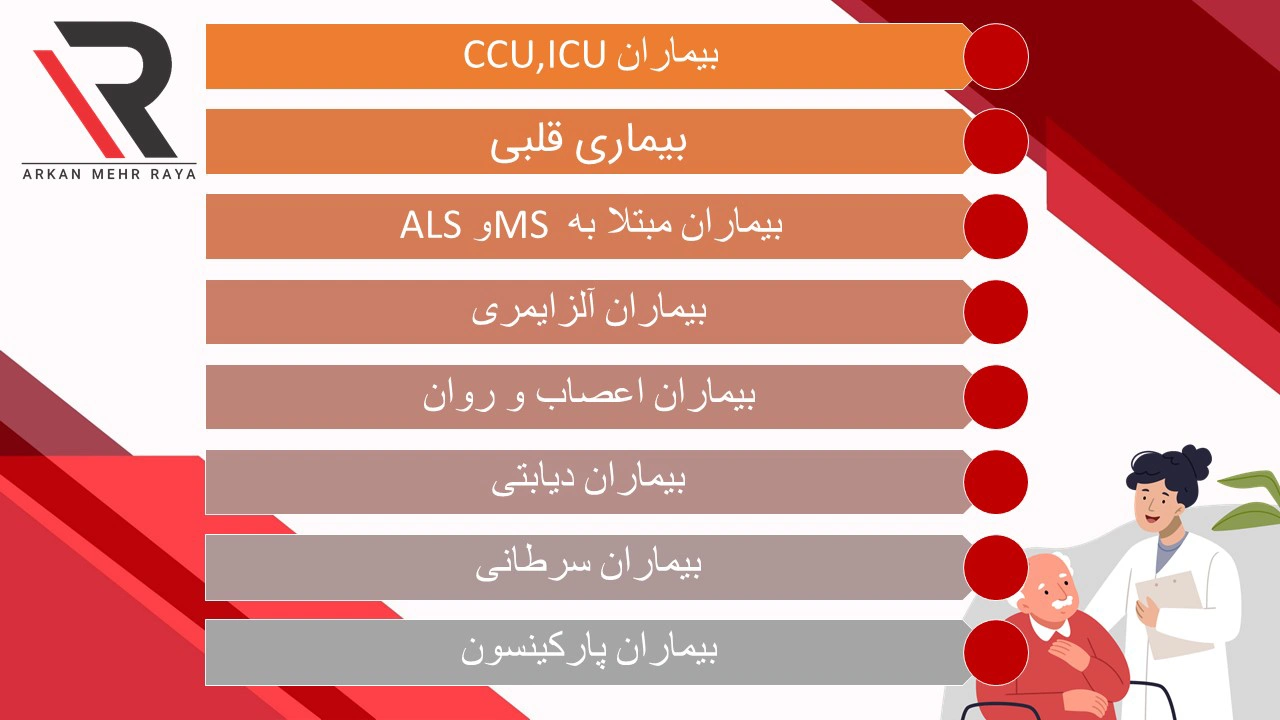 ARKAN MEHR RAYA

بیماران CCU,ICU

بیماری قلبی

بیماران مبتلا به MSو ALS

بیماران آلزایمری

بیماران اعصاب و روان

بیماران دیابتی

بیماران سرطانی

بیماران پارکینسون